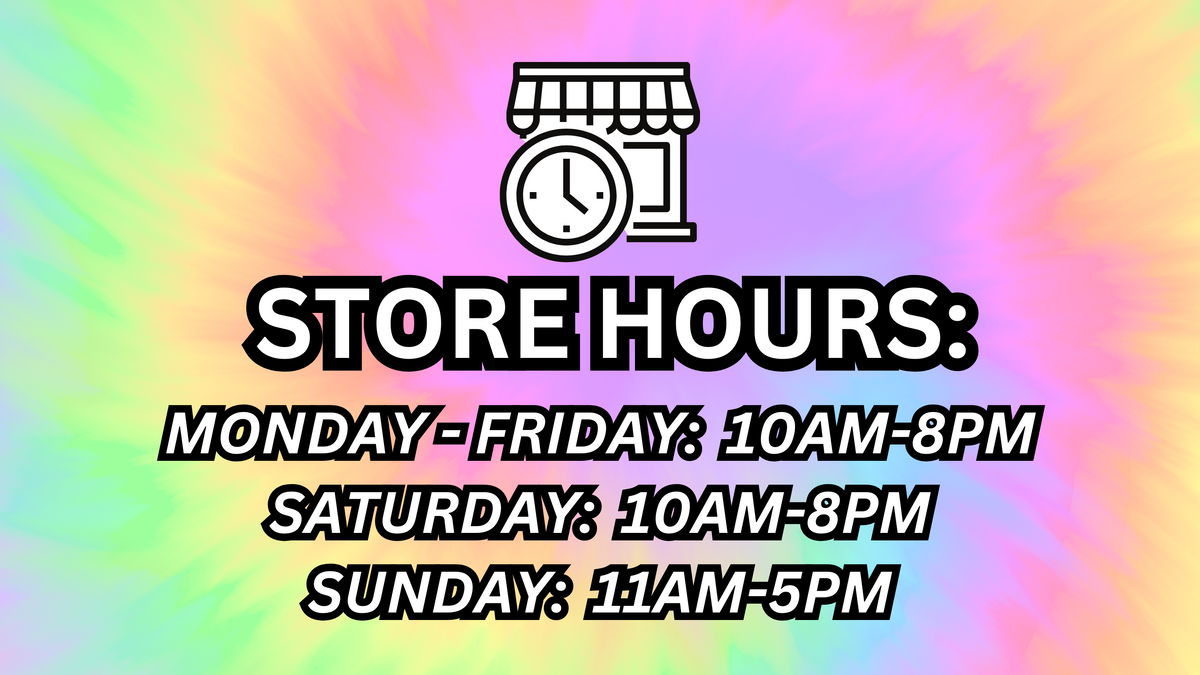 STORE HOURS:

MONDAY - FRIDAY: 10AM-8PM
SATURDAY: 10AM-8PM
SUNDAY: 11AM-5PM